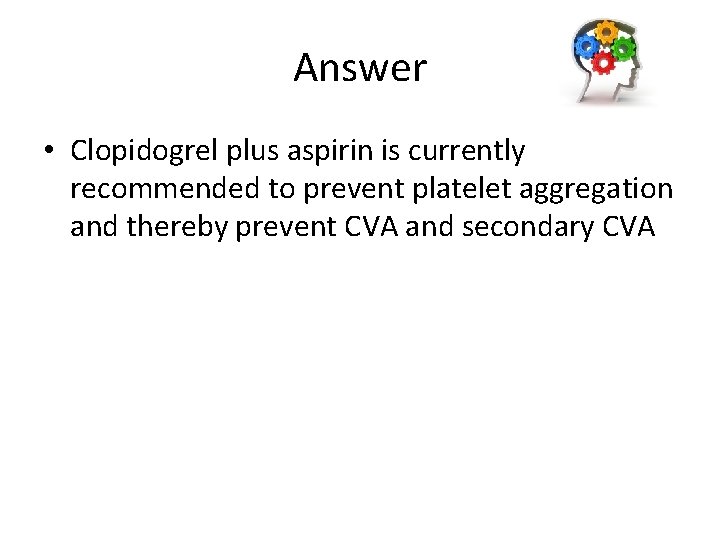 Answer

• Clopidogrel plus aspirin is currently recommended to prevent platelet aggregation and thereby prevent CVA and secondary CVA